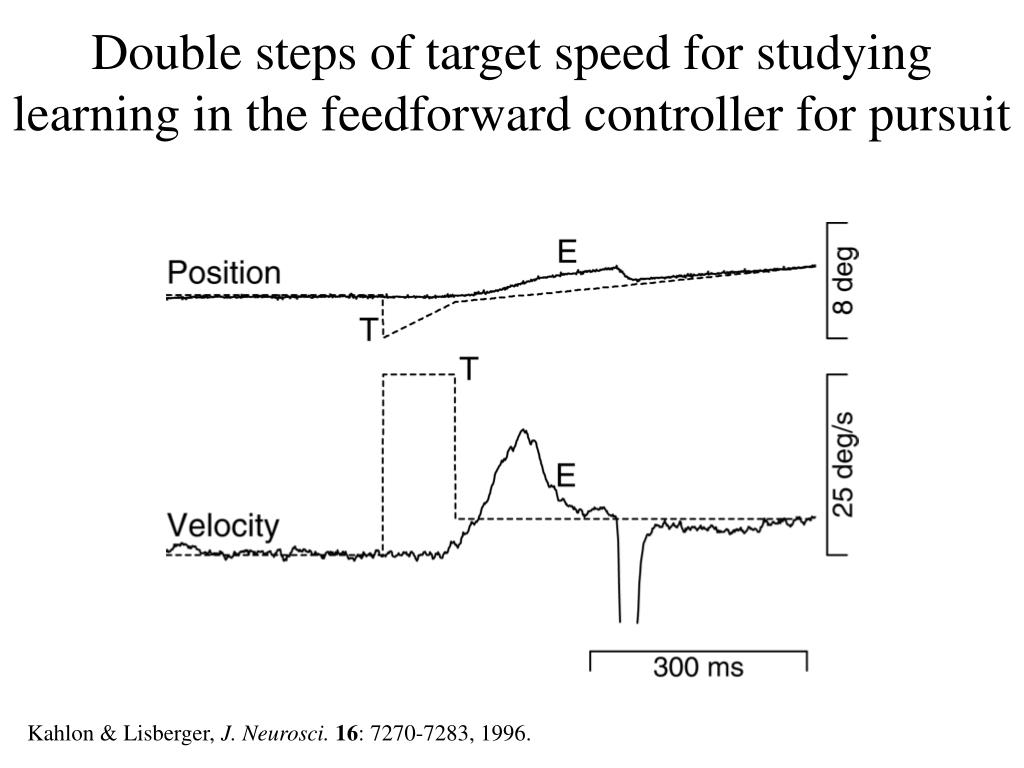 Double steps of target speed for studying learning in the feedforward controller for pursuit

Position

E

T

8 deg

T

E

Velocity

25 deg/s

300 ms

Kahlon & Lisberger, J. Neurosci. 16: 7270-7283, 1996.